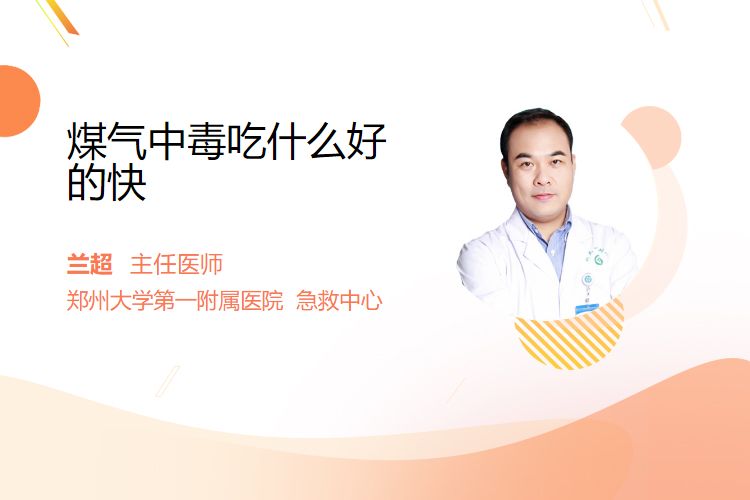 煤气中毒吃什么好的快

兰超 主任医师

郑州大学第一附属医院 急救中心